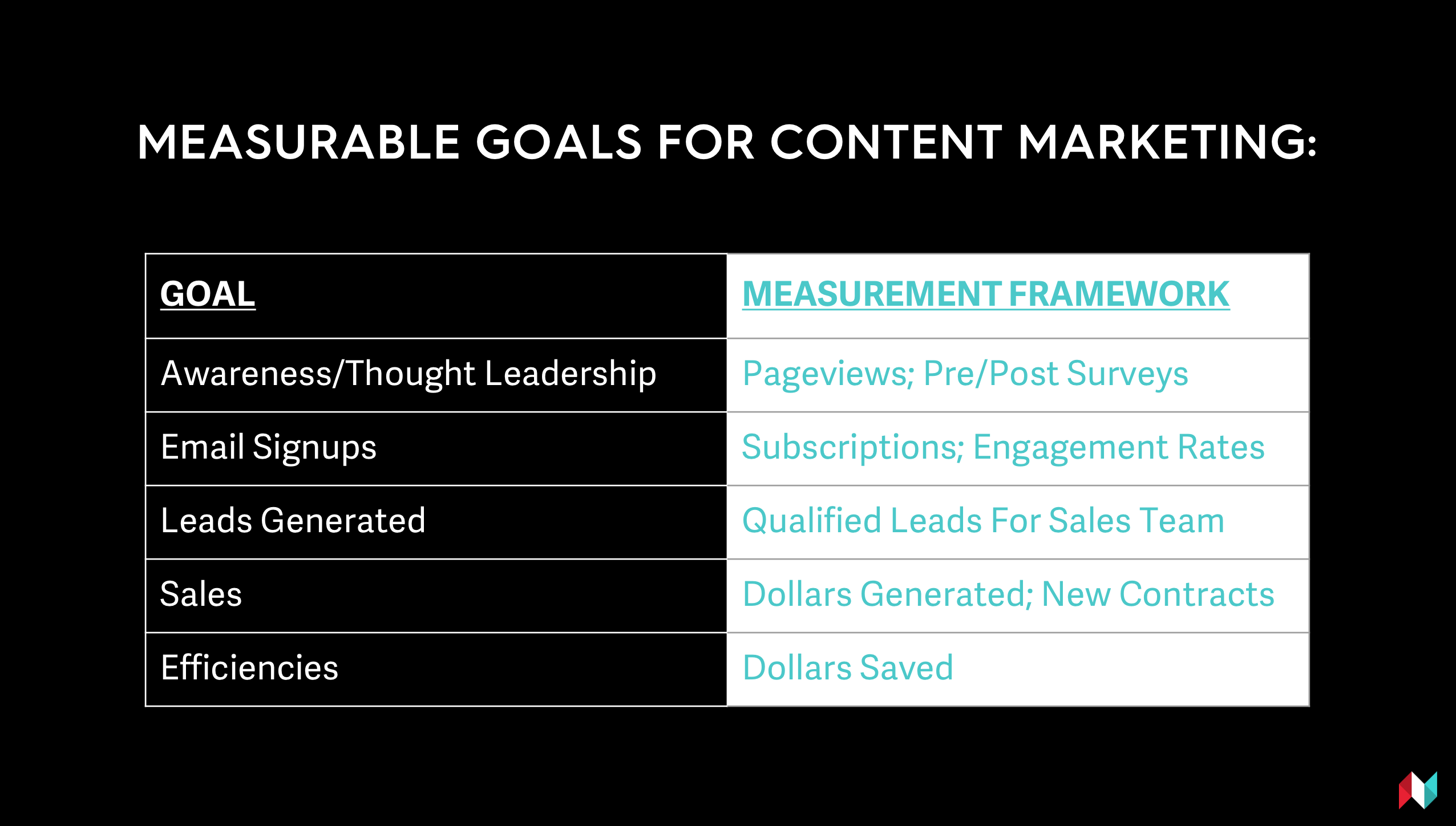 MEASURABLE GOALS FOR CONTENT MARKETING:

| GOAL | MEASUREMENT FRAMEWORK |
|---|---|
| Awareness/Thought Leadership | Pageviews; Pre/Post Surveys |
| Email Signups | Subscriptions; Engagement Rates |
| Leads Generated | Qualified Leads For Sales Team |
| Sales | Dollars Generated; New Contracts |
| Efficiencies | Dollars Saved |